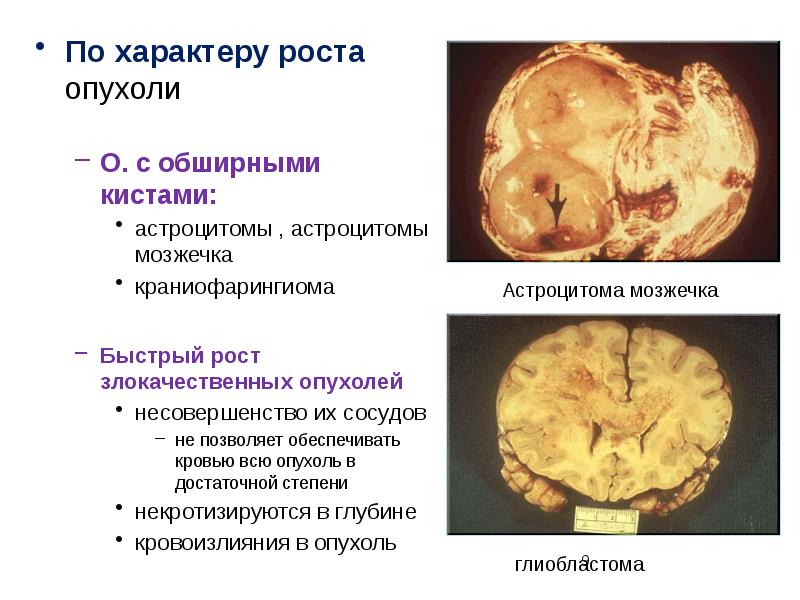 • По характеру роста опухоли

– О. с обширными кистами:
• астроцитомы , астроцитомы мозжечка
• краниофарингиома

– Быстрый рост злокачественных опухолей
• несовершенство их сосудов
– не позволяет обеспечивать кровью всю опухоль в достаточной степени
• некротизируются в глубине
• кровоизлияния в опухоль

Астроцитома мозжечка

глиобластома

9